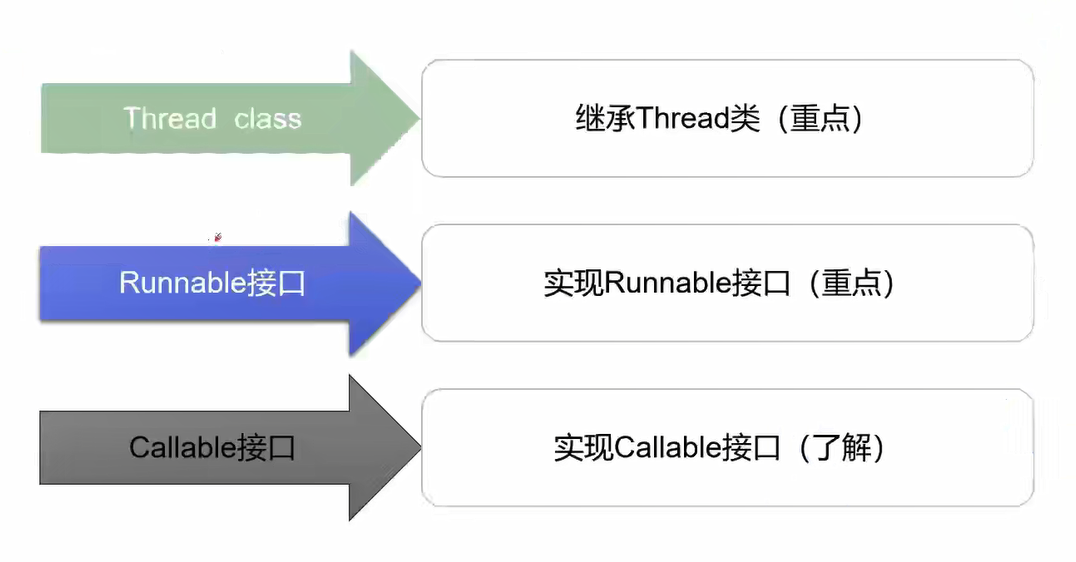 Thread class

继承Thread类（重点）

Runnable接口

实现Runnable接口（重点）

Callable接口

实现Callable接口（了解）